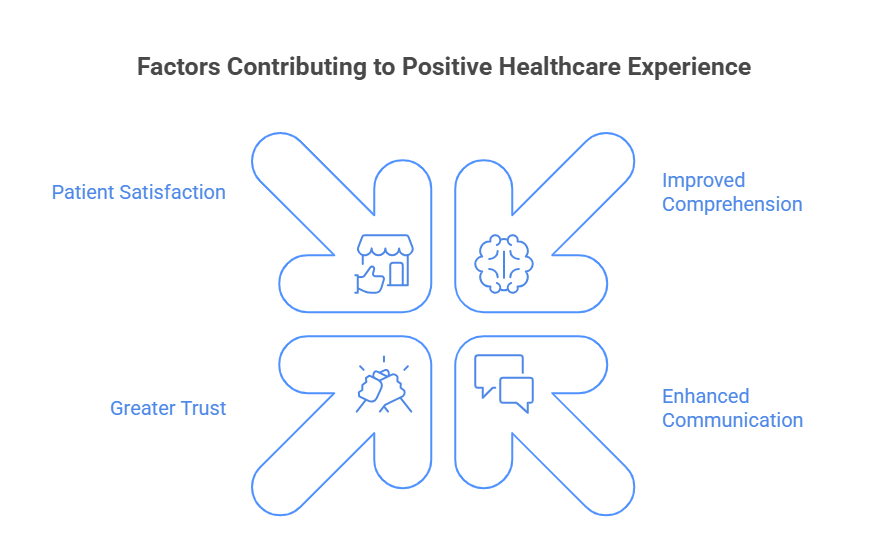 Factors Contributing to Positive Healthcare Experience

Patient Satisfaction

Improved Comprehension

Greater Trust

Enhanced Communication